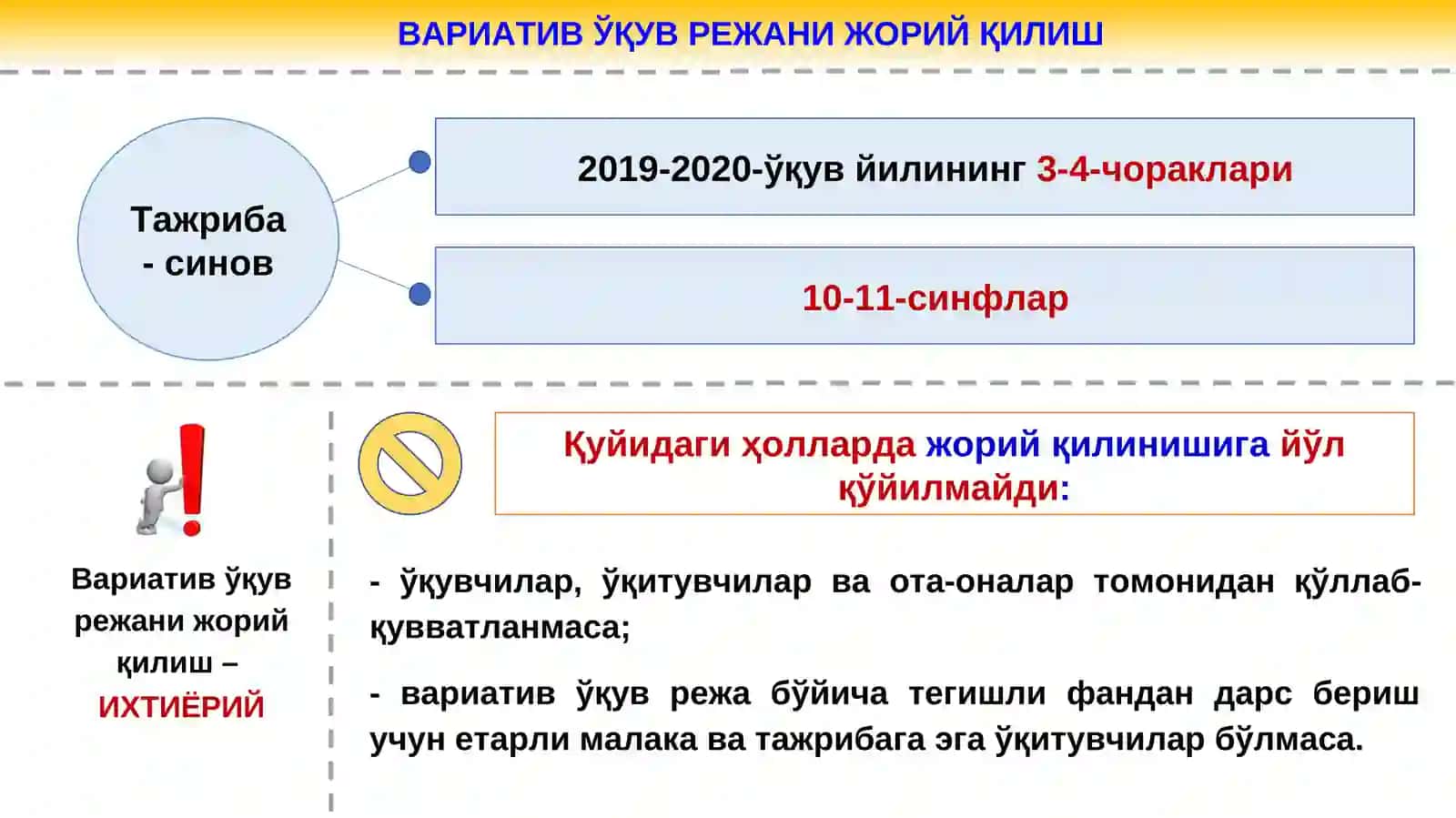 ВАРИАТИВ ЎҚУВ РЕЖАНИ ЖОРИЙ ҚИЛИШ

Тажриба - синов

2019-2020-ўқув йилининг 3-4-чораклари

10-11-синфлар

Вариатив ўқув режани жорий қилиш – ИХТИЁРИЙ

Қуйидаги ҳолларда жорий қилинишига йўл қўйилмайди:

- ўқувчилар, ўқитувчилар ва ота-оналар томонидан қўллаб-қувватланмаса;

- вариатив ўқув режа бўйича тегишли фандан дарс бериш учун етарли малака ва тажрибага эга ўқитувчилар бўлмаса.